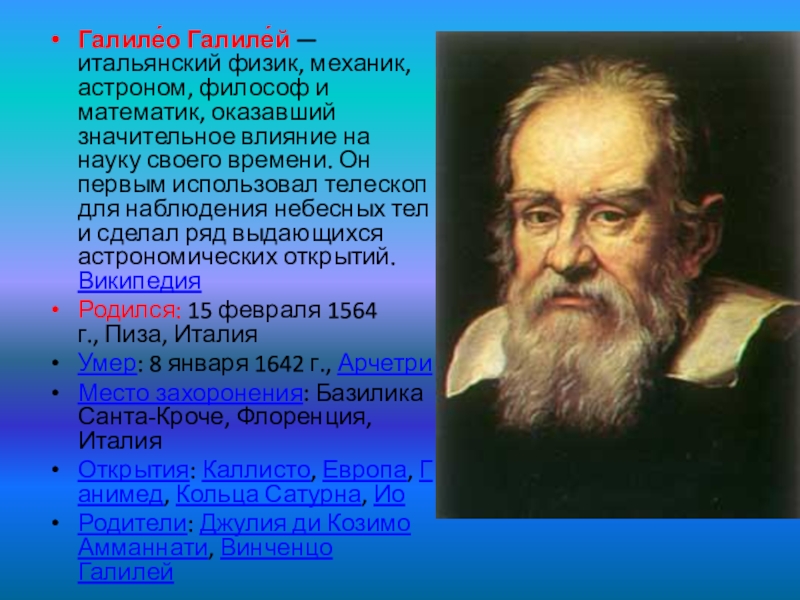 • Галиле́о Галиле́й — итальянский физик, механик, астроном, философ и математик, оказавший значительное влияние на науку своего времени. Он первым использовал телескоп для наблюдения небесных тел и сделал ряд выдающихся астрономических открытий. Википедия
• Родился: 15 февраля 1564 г., Пиза, Италия
• Умер: 8 января 1642 г., Арчетри
• Место захоронения: Базилика Санта-Кроче, Флоренция, Италия
• Открытия: Каллисто, Европа, Ганимед, Кольца Сатурна, Ио
• Родители: Джулия ди Козимо Амманнати, Винченцо Галилей